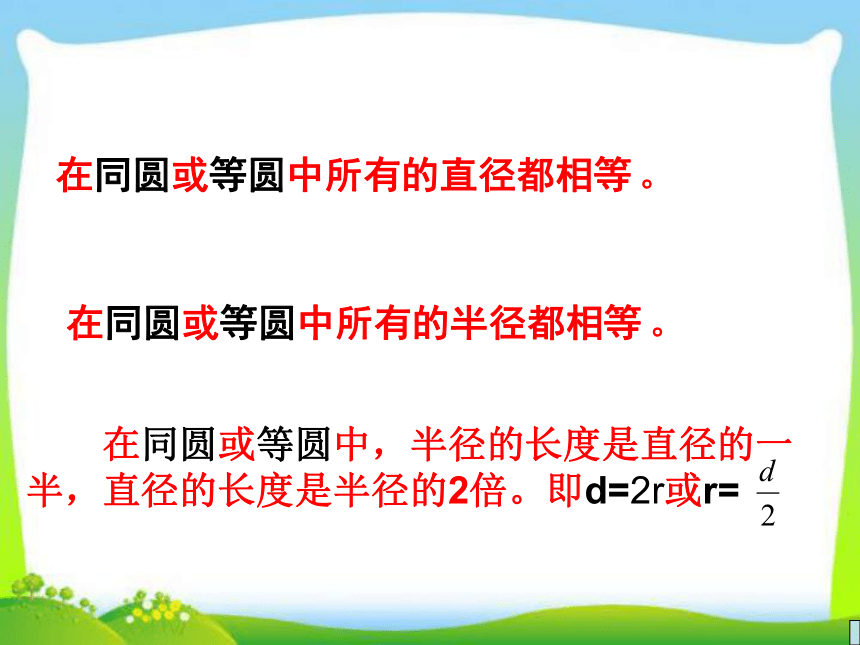 在同圆或等圆中所有的直径都相等。

在同圆或等圆中所有的半径都相等。

在同圆或等圆中，半径的长度是直径的一半，直径的长度是半径的2倍。即d=2r或r= $\frac{d}{2}$